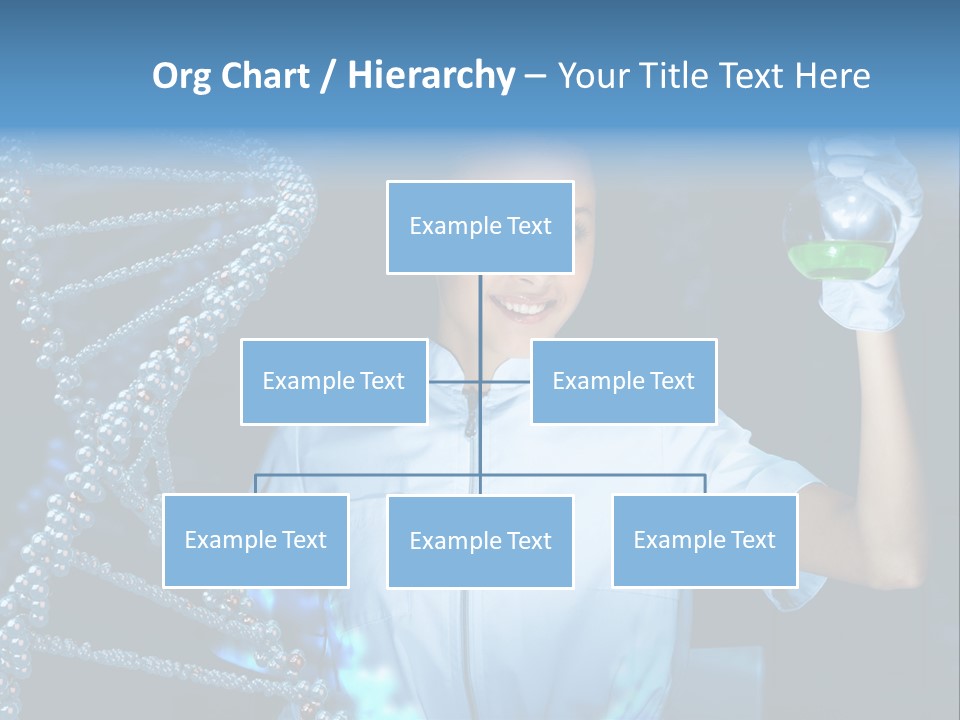 Org Chart / Hierarchy – Your Title Text Here

Example Text

Example Text

Example Text

Example Text

Example Text

Example Text